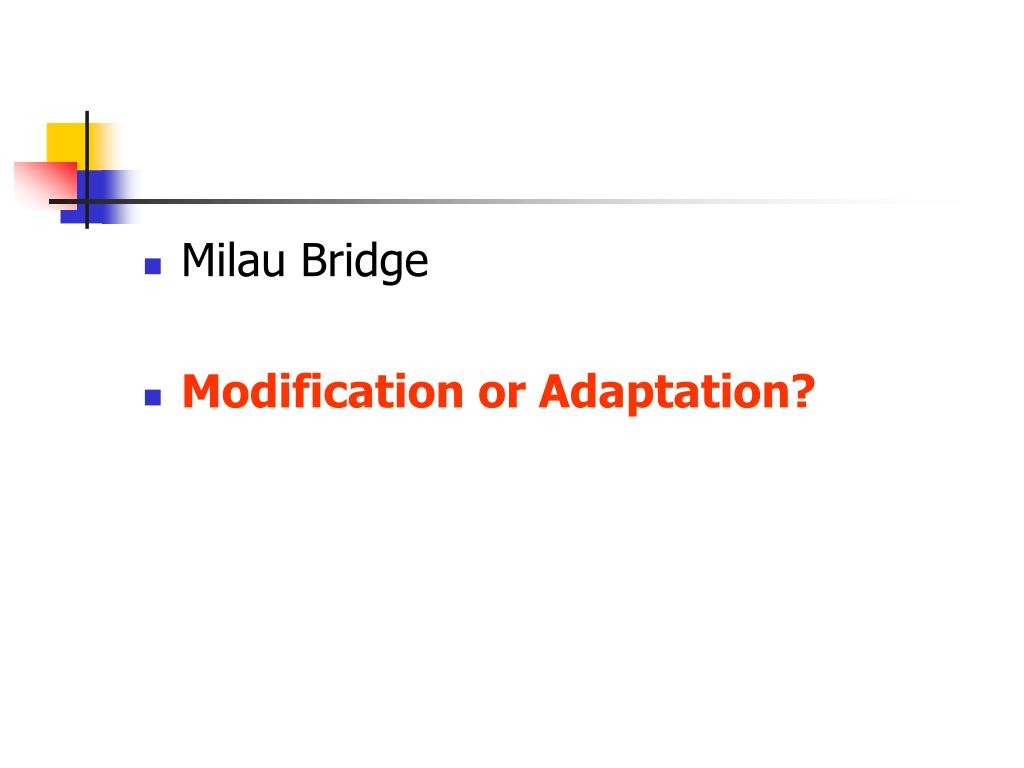 Milau Bridge

Modification or Adaptation?